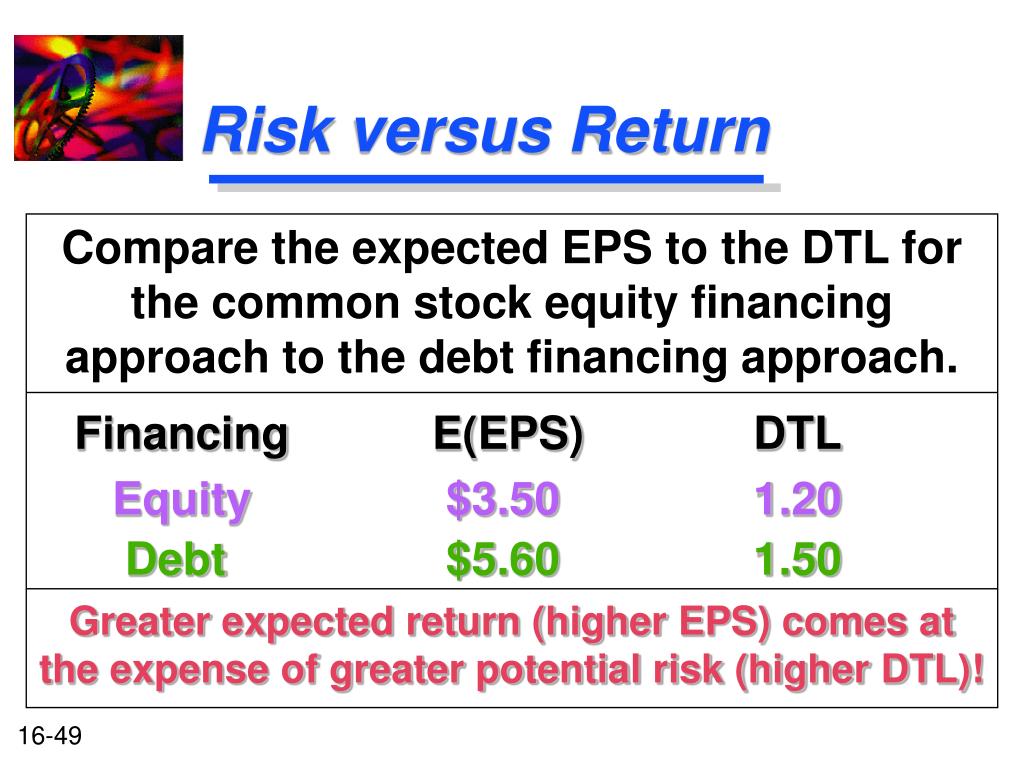 Risk versus Return

Compare the expected EPS to the DTL for the common stock equity financing approach to the debt financing approach.

| Financing | E(EPS) | DTL |
|---|---|---|
| Equity | \$3.50 | 1.20 |
| Debt | \$5.60 | 1.50 |

Greater expected return (higher EPS) comes at the expense of greater potential risk (higher DTL)!

16-49